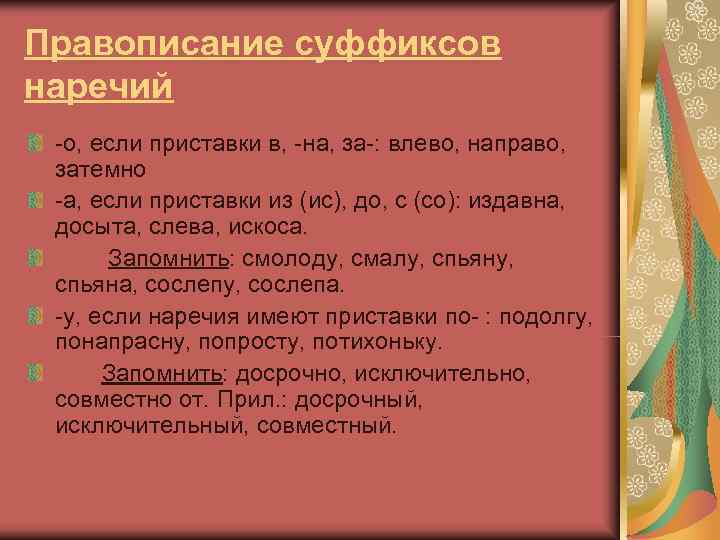 Правописание суффиксов наречий

-о, если приставки в, -на, за-: влево, направо, затемно

-а, если приставки из (ис), до, с (со): издавна, досыта, слева, искоса.

Запомнить: смолоду, смалу, спьяну, спьяна, сослепу, сослепа.

-у, если наречия имеют приставки по- : подолгу, понапрасну, попросту, потихоньку.

Запомнить: досрочно, исключительно, совместно от. Прил.: досрочный, исключительный, совместный.